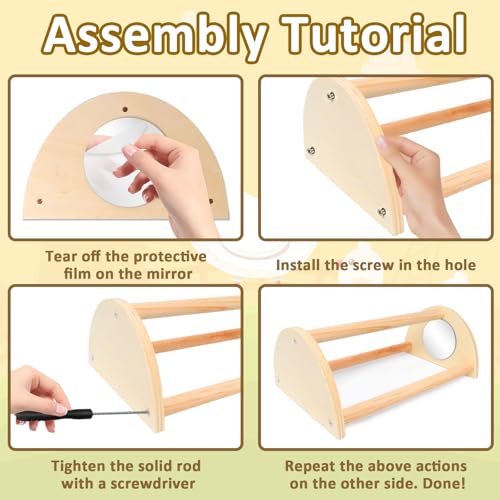 Assembly Tutorial

Tear off the protective film on the mirror

Install the screw in the hole

Tighten the solid rod with a screwdriver

Repeat the above actions on the other side. Done!